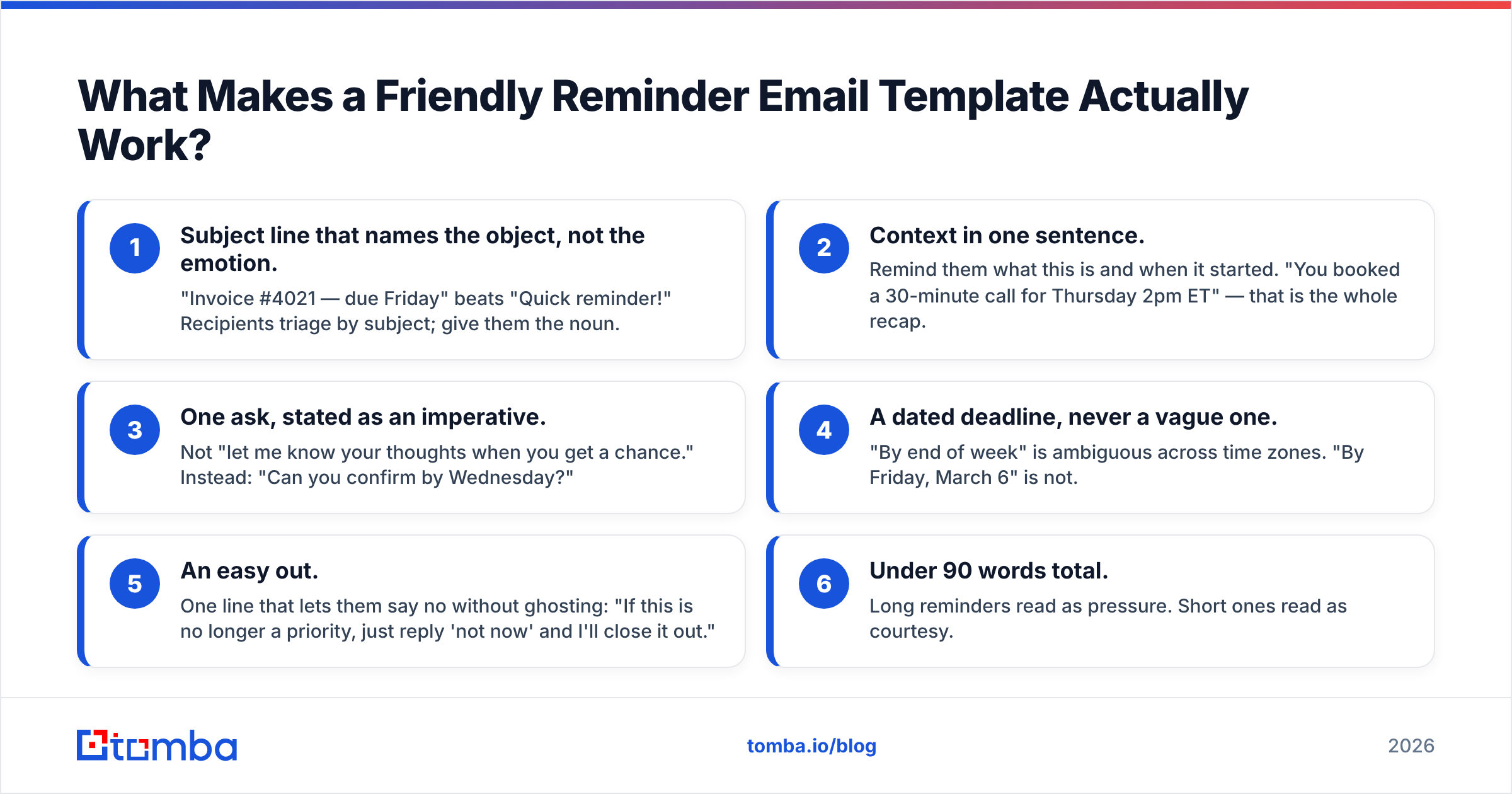 What Makes a Friendly Reminder Email Template Actually Work?

1

Subject line that names the object, not the emotion.

"Invoice #4021 — due Friday" beats "Quick reminder!" Recipients triage by subject; give them the noun.

2

Context in one sentence.

Remind them what this is and when it started. "You booked a 30-minute call for Thursday 2pm ET" — that is the whole recap.

3

One ask, stated as an imperative.

Not "let me know your thoughts when you get a chance." Instead: "Can you confirm by Wednesday?"

4

A dated deadline, never a vague one.

"By end of week" is ambiguous across time zones. "By Friday, March 6" is not.

5

An easy out.

One line that lets them say no without ghosting: "If this is no longer a priority, just reply 'not now' and I'll close it out."

6

Under 90 words total.

Long reminders read as pressure. Short ones read as courtesy.

tomba

tomba.io/blog

2026